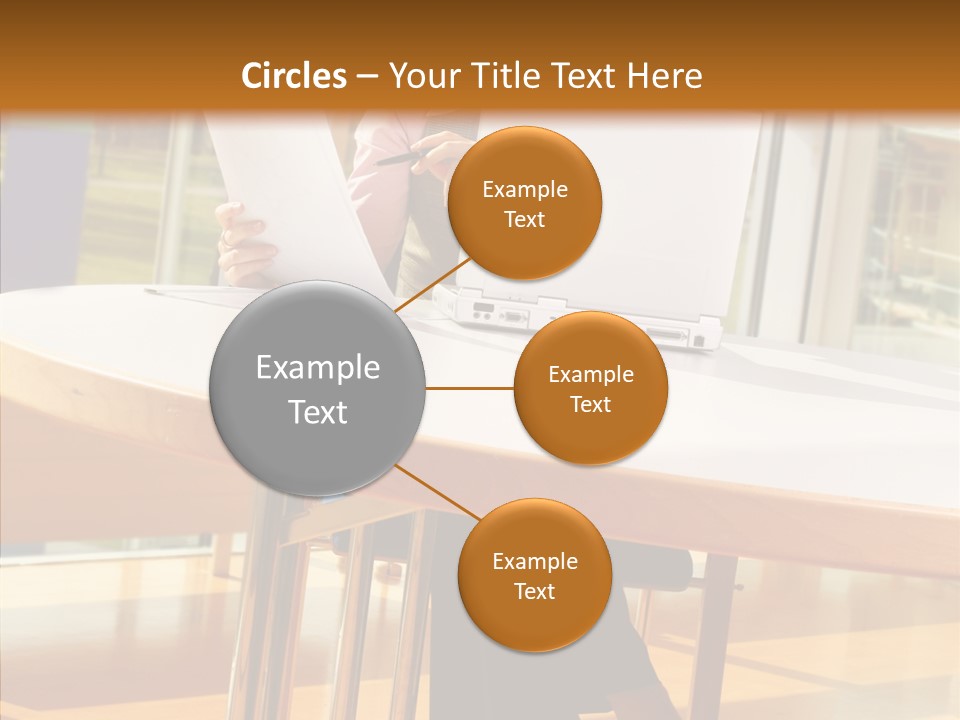 Circles – Your Title Text Here

Example Text

Example Text

Example Text

Example Text